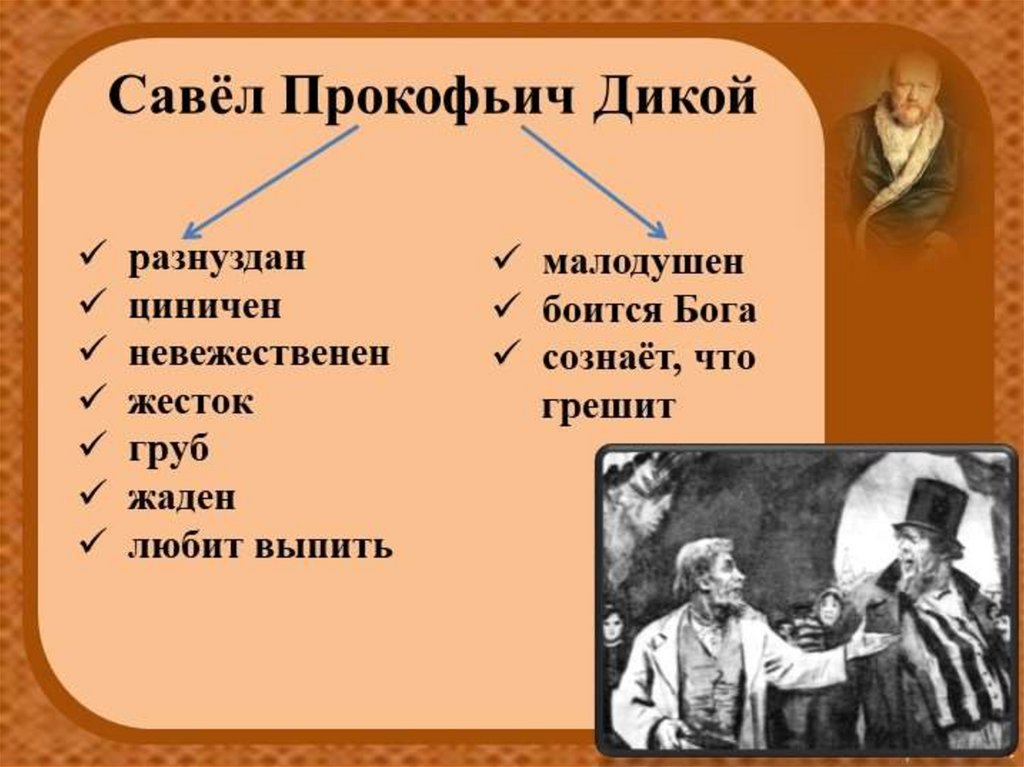 Савёл Прокофьич Дикой

✓ разнуздан
✓ циничен
✓ невежественен
✓ жесток
✓ груб
✓ жаден
✓ любит выпить

✓ малодушен
✓ боится Бога
✓ сознаёт, что грешит